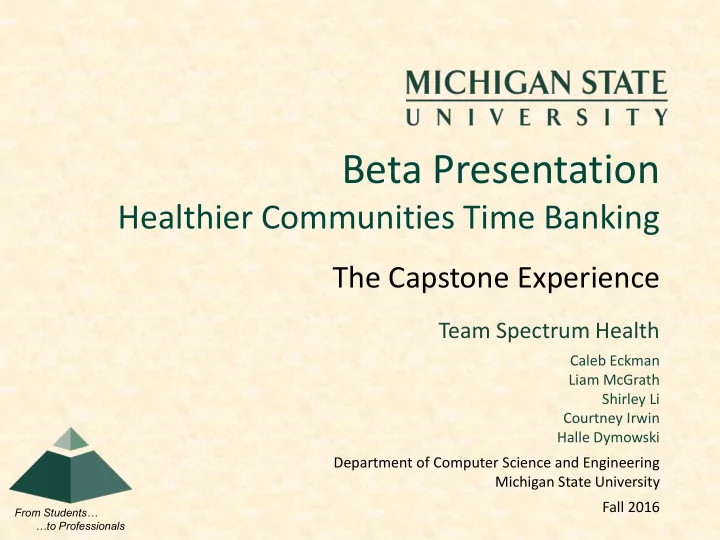 MICHIGAN STATE
UNIVERSITY

Beta Presentation
Healthier Communities Time Banking

The Capstone Experience

Team Spectrum Health

Caleb Eckman
Liam McGrath
Shirley Li
Courtney Irwin
Halle Dymowski

Department of Computer Science and Engineering
Michigan State University

Fall 2016

From Students…
…to Professionals